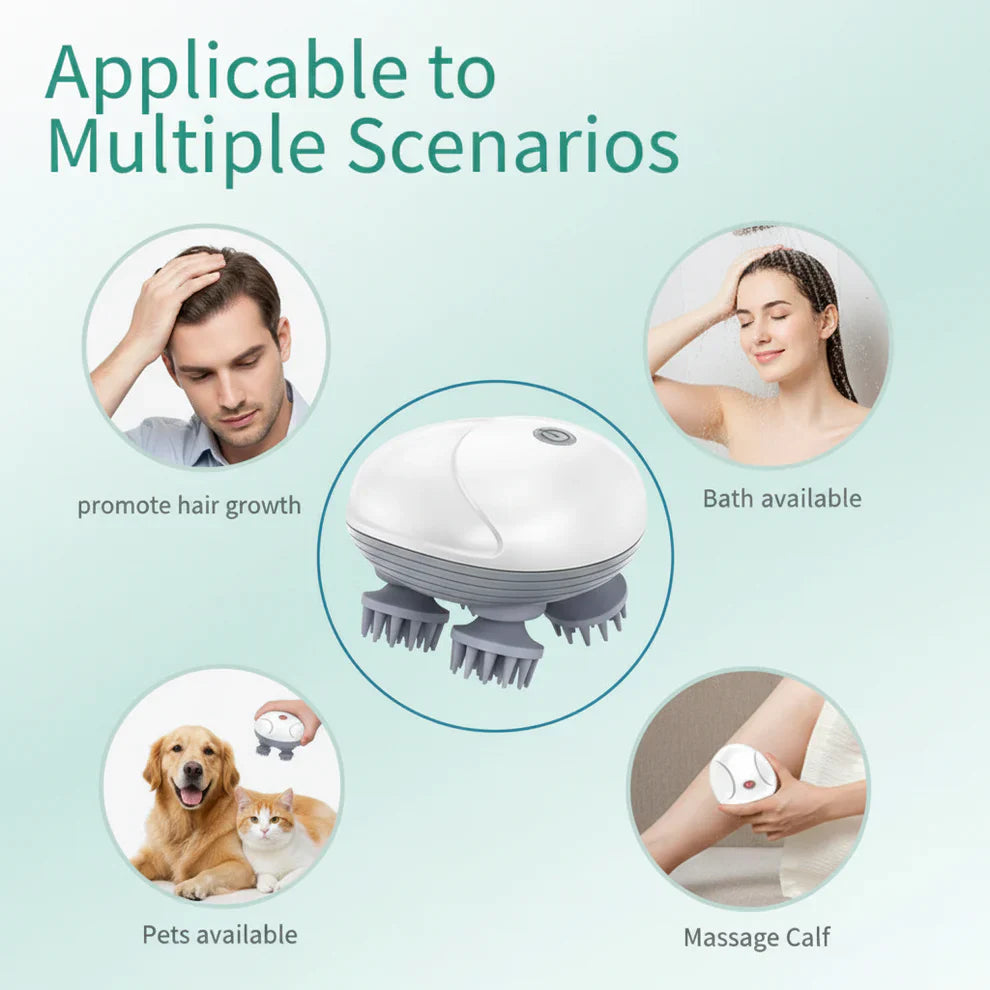 Applicable to Multiple Scenarios

promote hair growth

Bath available

Pets available

Massage Calf